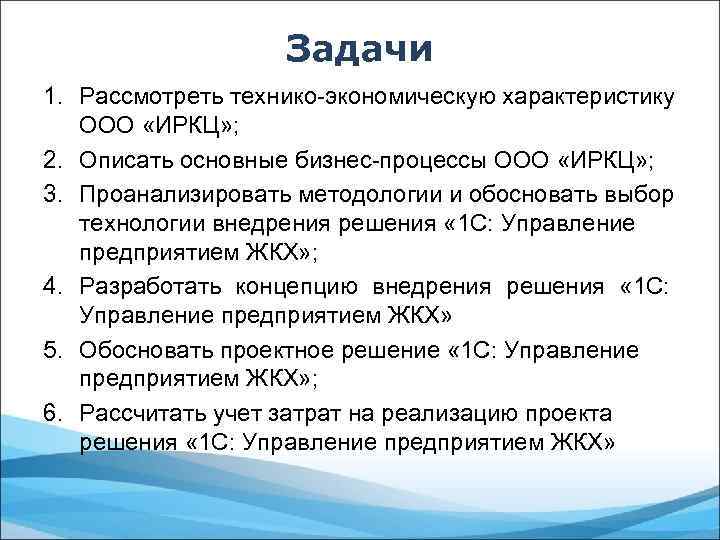 Задачи

1. Рассмотреть технико-экономическую характеристику ООО «ИРКЦ»;
2. Описать основные бизнес-процессы ООО «ИРКЦ»;
3. Проанализировать методологии и обосновать выбор технологии внедрения решения «1С: Управление предприятием ЖКХ»;
4. Разработать концепцию внедрения решения «1С: Управление предприятием ЖКХ»
5. Обосновать проектное решение «1С: Управление предприятием ЖКХ»;
6. Рассчитать учет затрат на реализацию проекта решения «1С: Управление предприятием ЖКХ»